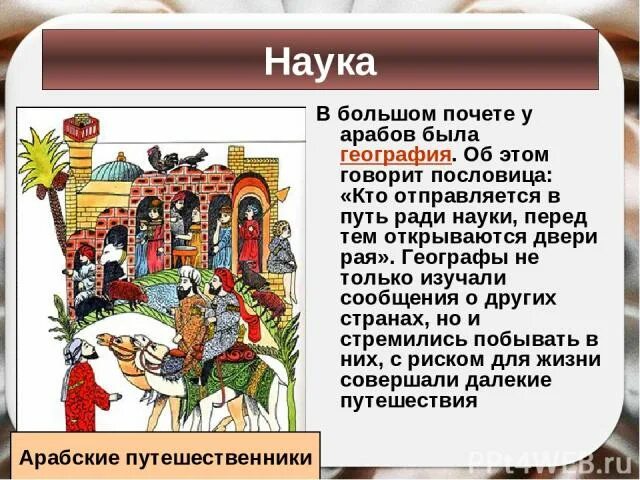 Наука

В большом почете у арабов была география. Об этом говорит пословица: «Кто отправляется в путь ради науки, перед тем открываются двери рая». Географы не только изучали сообщения о других странах, но и стремились побывать в них, с риском для жизни совершали далекие путешествия

Арабские путешественники

PPt4WEB.ru